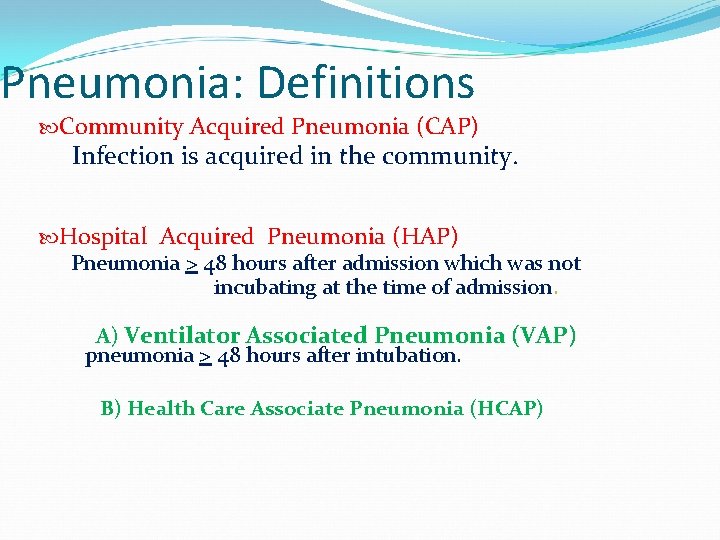 Pneumonia: Definitions

Community Acquired Pneumonia (CAP)
Infection is acquired in the community.

Hospital Acquired Pneumonia (HAP)
Pneumonia $\geq$ 48 hours after admission which was not incubating at the time of admission.

A) Ventilator Associated Pneumonia (VAP)
pneumonia $\geq$ 48 hours after intubation.

B) Health Care Associate Pneumonia (HCAP)